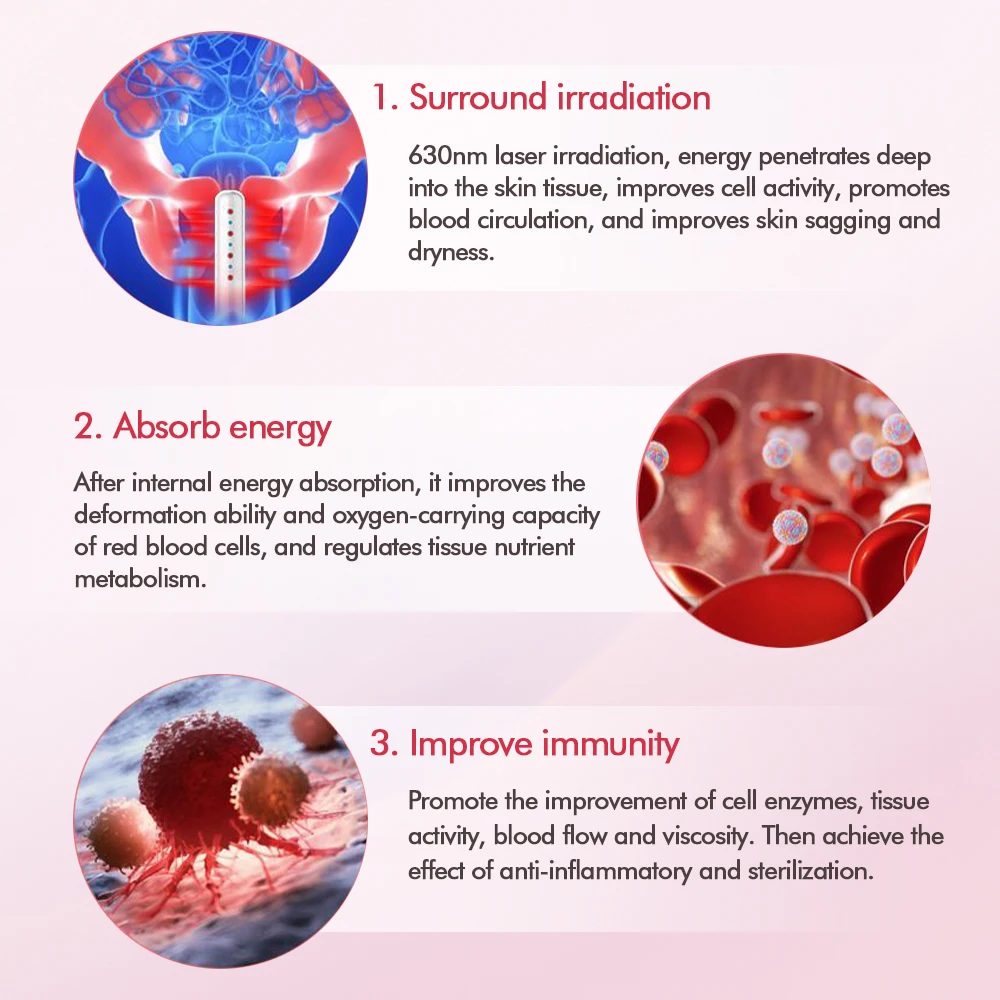 1. Surround irradiation

630nm laser irradiation, energy penetrates deep into the skin tissue, improves cell activity, promotes blood circulation, and improves skin sagging and dryness.

2. Absorb energy

After internal energy absorption, it improves the deformation ability and oxygen-carrying capacity of red blood cells, and regulates tissue nutrient metabolism.

3. Improve immunity

Promote the improvement of cell enzymes, tissue activity, blood flow and viscosity. Then achieve the effect of anti-inflammatory and sterilization.